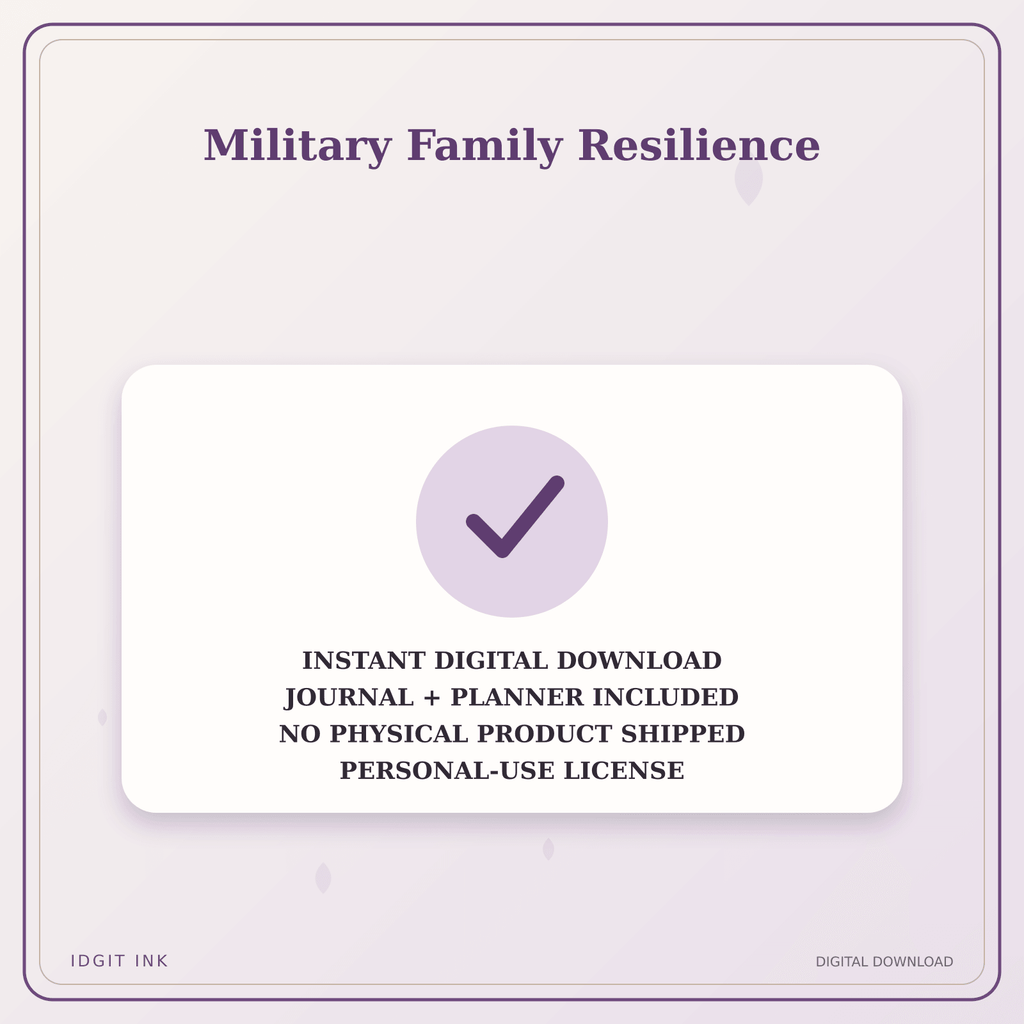 Military Family Resilience

INSTANT DIGITAL DOWNLOAD
JOURNAL + PLANNER INCLUDED
NO PHYSICAL PRODUCT SHIPPED
PERSONAL-USE LICENSE

IDGIT INK

DIGITAL DOWNLOAD